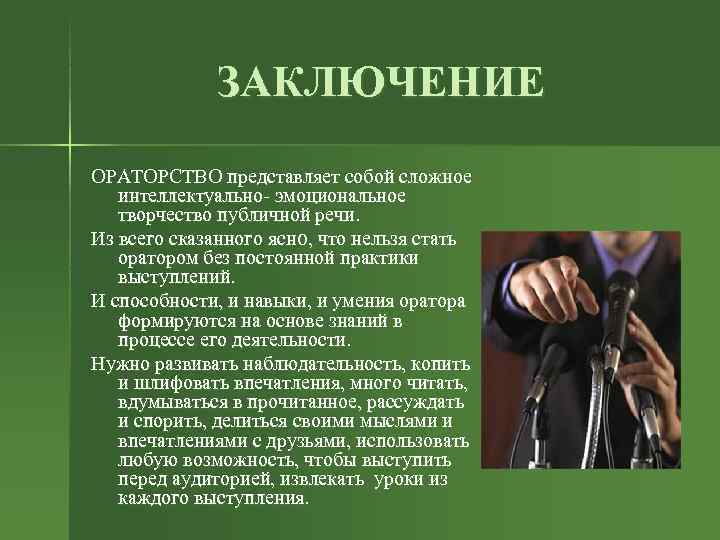 ЗАКЛЮЧЕНИЕ

ОРАТОРСТВО представляет собой сложное интеллектуально- эмоциональное творчество публичной речи.

Из всего сказанного ясно, что нельзя стать оратором без постоянной практики выступлений.

И способности, и навыки, и умения оратора формируются на основе знаний в процессе его деятельности.

Нужно развивать наблюдательность, копить и шлифовать впечатления, много читать, вдумываться в прочитанное, рассуждать и спорить, делиться своими мыслями и впечатлениями с друзьями, использовать любую возможность, чтобы выступить перед аудиторией, извлекать уроки из каждого выступления.